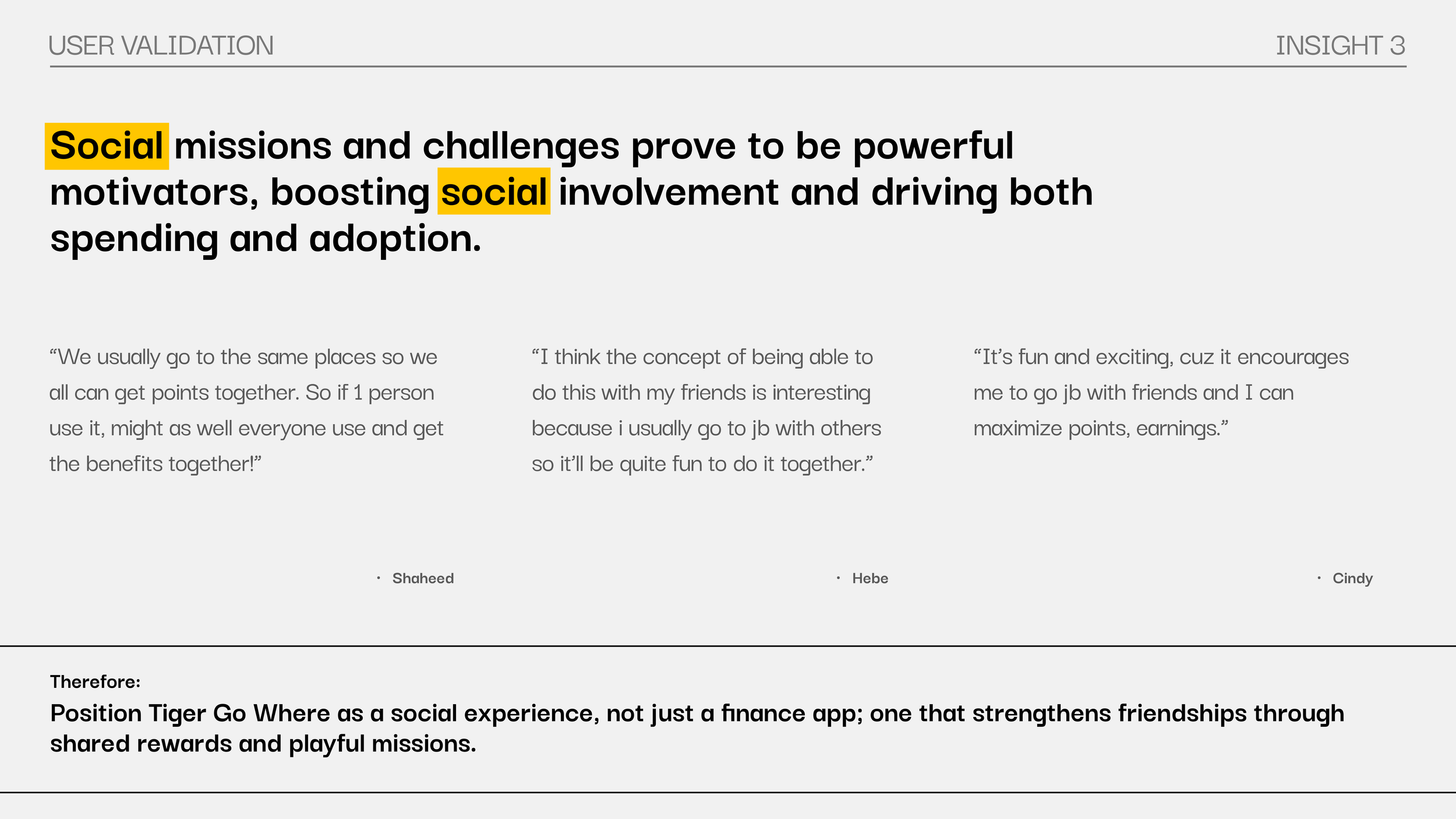 USER VALIDATION

INSIGHT 3

Social missions and challenges prove to be powerful motivators, boosting social involvement and driving both spending and adoption.

“We usually go to the same places so we all can get points together. So if 1 person use it, might as well everyone use and get the benefits together!”

· Shaheed

“I think the concept of being able to do this with my friends is interesting because i usually go to jb with others so it’ll be quite fun to do it together.”

· Hebe

“It’s fun and exciting, cuz it encourages me to go jb with friends and I can maximize points, earnings.”

· Cindy

Therefore:

Position Tiger Go Where as a social experience, not just a finance app; one that strengthens friendships through shared rewards and playful missions.